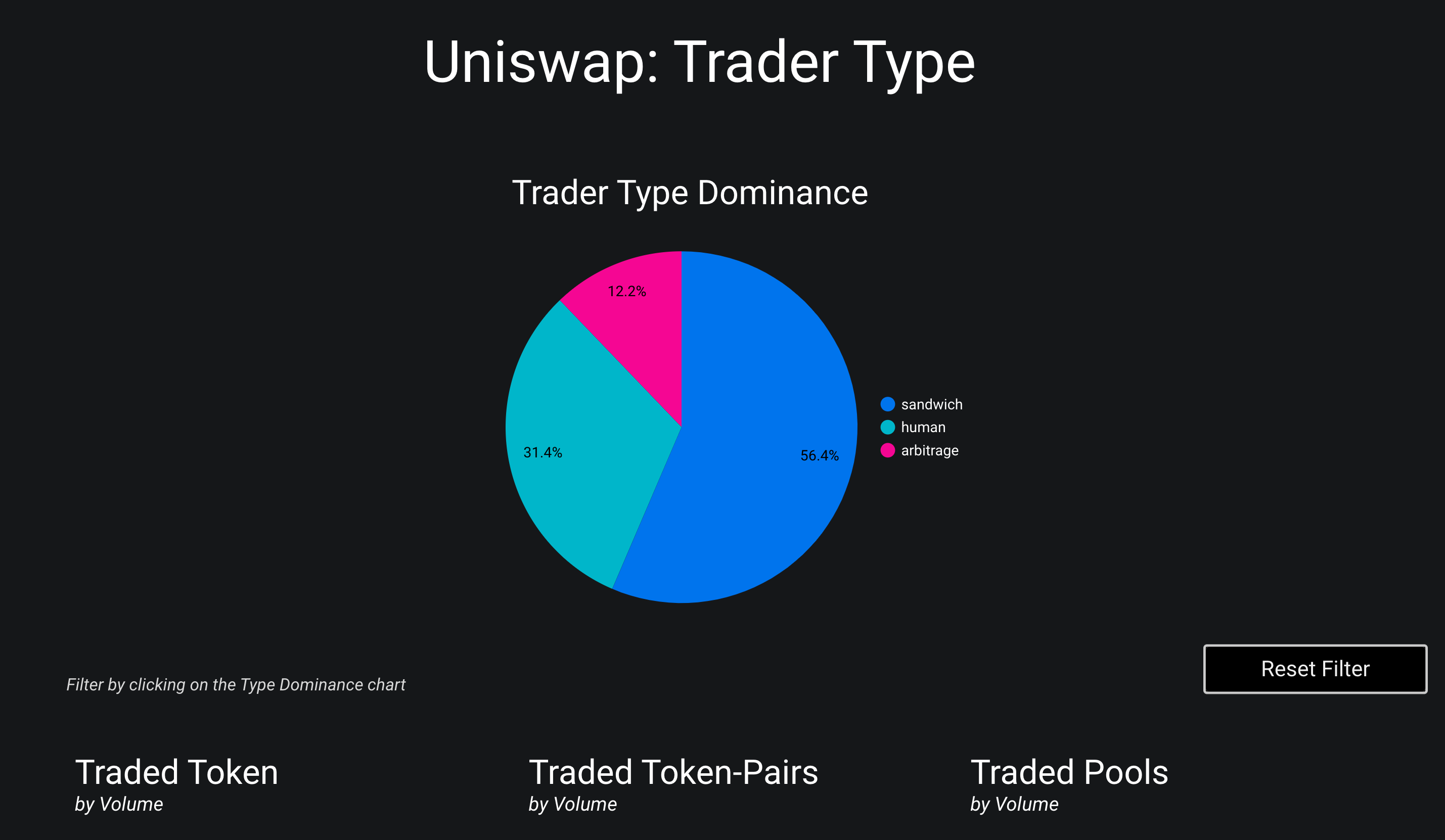 Uniswap: Trader Type

Trader Type Dominance

12.2%

31.4%

56.4%

sandwich
human
arbitrage

Filter by clicking on the Type Dominance chart

Reset Filter

Traded Token
by Volume

Traded Token-Pairs
by Volume

Traded Pools
by Volume